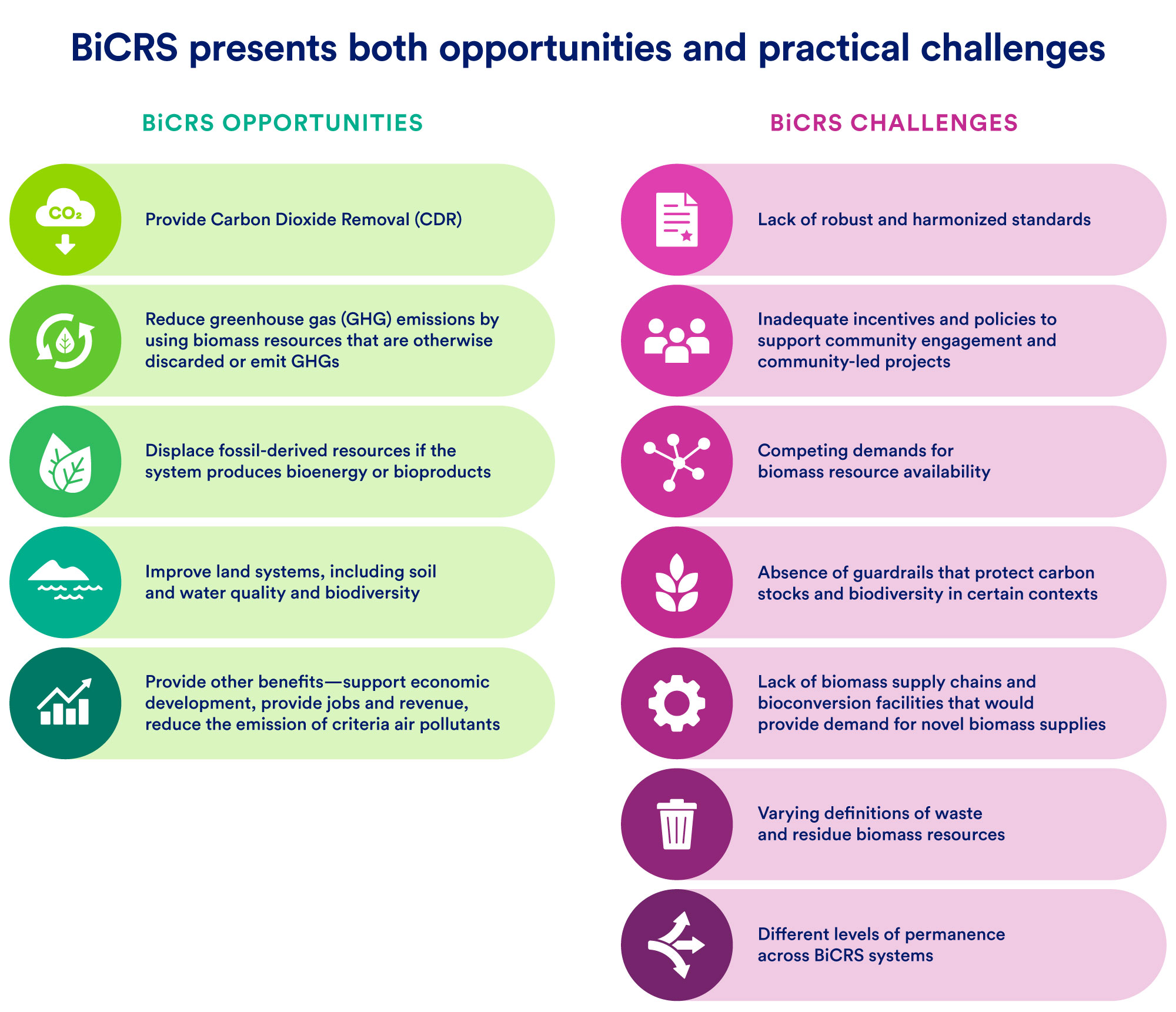 BiCRS presents both opportunities and practical challenges

BiCRS OPPORTUNITIES

$CO_2$

Provide Carbon Dioxide Removal (CDR)

Reduce greenhouse gas (GHG) emissions by using biomass resources that are otherwise discarded or emit GHGs

Displace fossil-derived resources if the system produces bioenergy or bioproducts

Improve land systems, including soil and water quality and biodiversity

Provide other benefits—support economic development, provide jobs and revenue, reduce the emission of criteria air pollutants

BiCRS CHALLENGES

Lack of robust and harmonized standards

Inadequate incentives and policies to support community engagement and community-led projects

Competing demands for biomass resource availability

Absence of guardrails that protect carbon stocks and biodiversity in certain contexts

Lack of biomass supply chains and bioconversion facilities that would provide demand for novel biomass supplies

Varying definitions of waste and residue biomass resources

Different levels of permanence across BiCRS systems